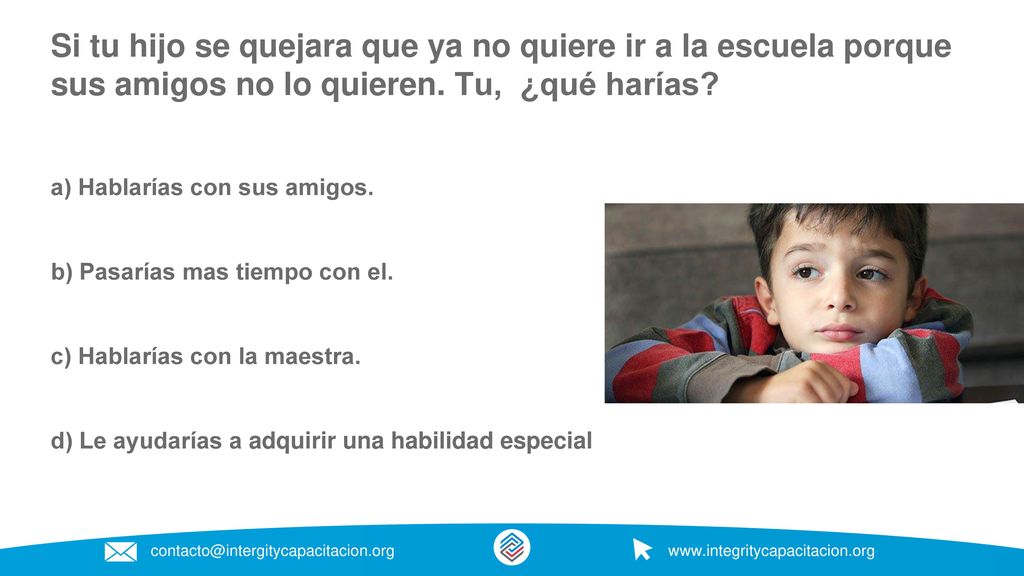 Si tu hijo se quejara que ya no quiere ir a la escuela porque sus amigos no lo quieren. Tu, ¿qué harías?

a) Hablarías con sus amigos.

b) Pasarías mas tiempo con el.

c) Hablarías con la maestra.

d) Le ayudarías a adquirir una habilidad especial

contacto@intergitycapacitacion.org

www.integritycapacitacion.org